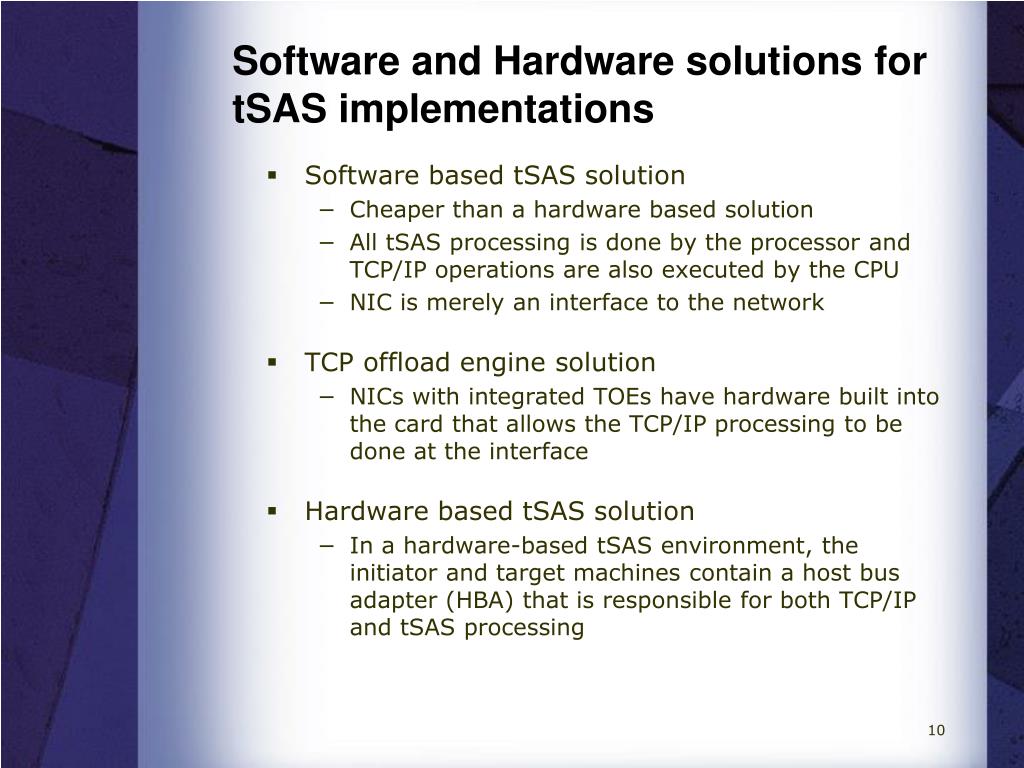 Software and Hardware solutions for tSAS implementations

▪ Software based tSAS solution
− Cheaper than a hardware based solution
− All tSAS processing is done by the processor and TCP/IP operations are also executed by the CPU
− NIC is merely an interface to the network

▪ TCP offload engine solution
− NICs with integrated TOEs have hardware built into the card that allows the TCP/IP processing to be done at the interface

▪ Hardware based tSAS solution
− In a hardware-based tSAS environment, the initiator and target machines contain a host bus adapter (HBA) that is responsible for both TCP/IP and tSAS processing

10